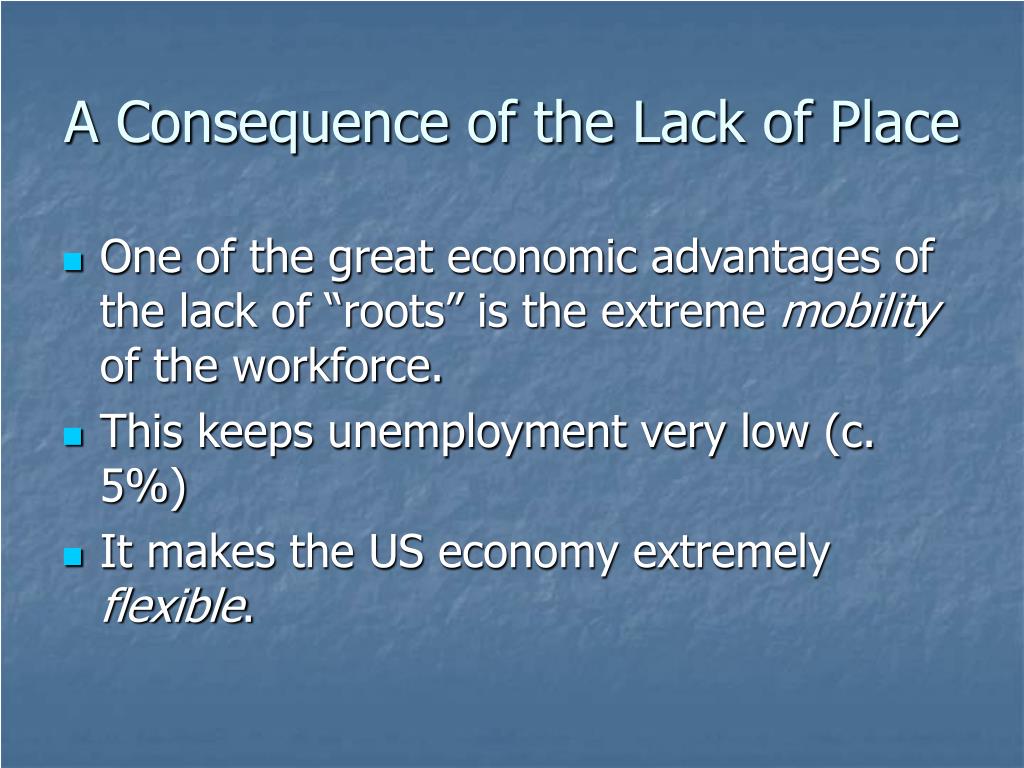 A Consequence of the Lack of Place

One of the great economic advantages of the lack of “roots” is the extreme mobility of the workforce.

This keeps unemployment very low (c. 5%)

It makes the US economy extremely flexible.